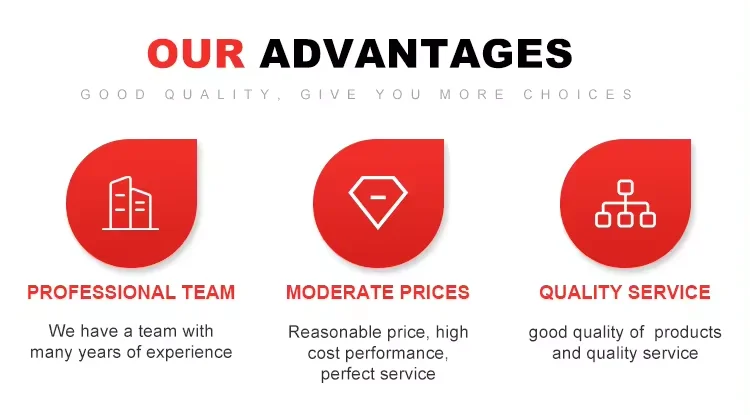 OUR ADVANTAGES

GOOD QUALITY, GIVE YOU MORE CHOICES

PROFESSIONAL TEAM

We have a team with many years of experience

MODERATE PRICES

Reasonable price, high cost performance, perfect service

QUALITY SERVICE

good quality of products and quality service